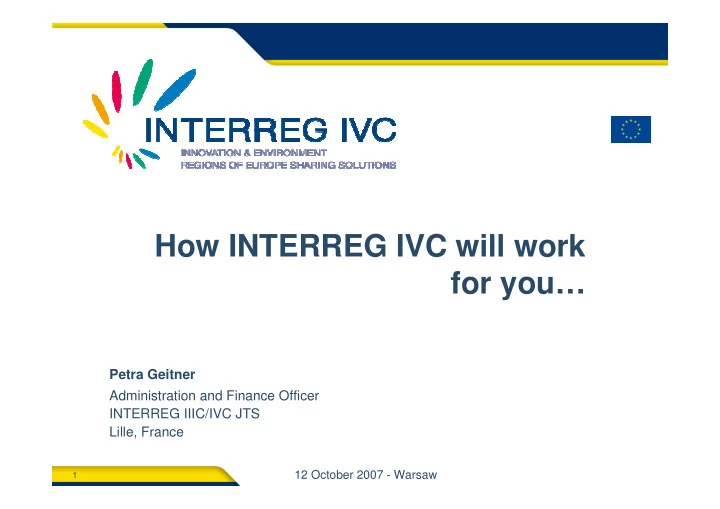 INTERREG IVC
INNOVATION & ENVIRONMENT
REGIONS OF EUROPE SHARING SOLUTIONS

How INTERREG IVC will work for you…

Petra Geitner
Administration and Finance Officer
INTERREG IIIC/IVC JTS
Lille, France

1

12 October 2007 - Warsaw